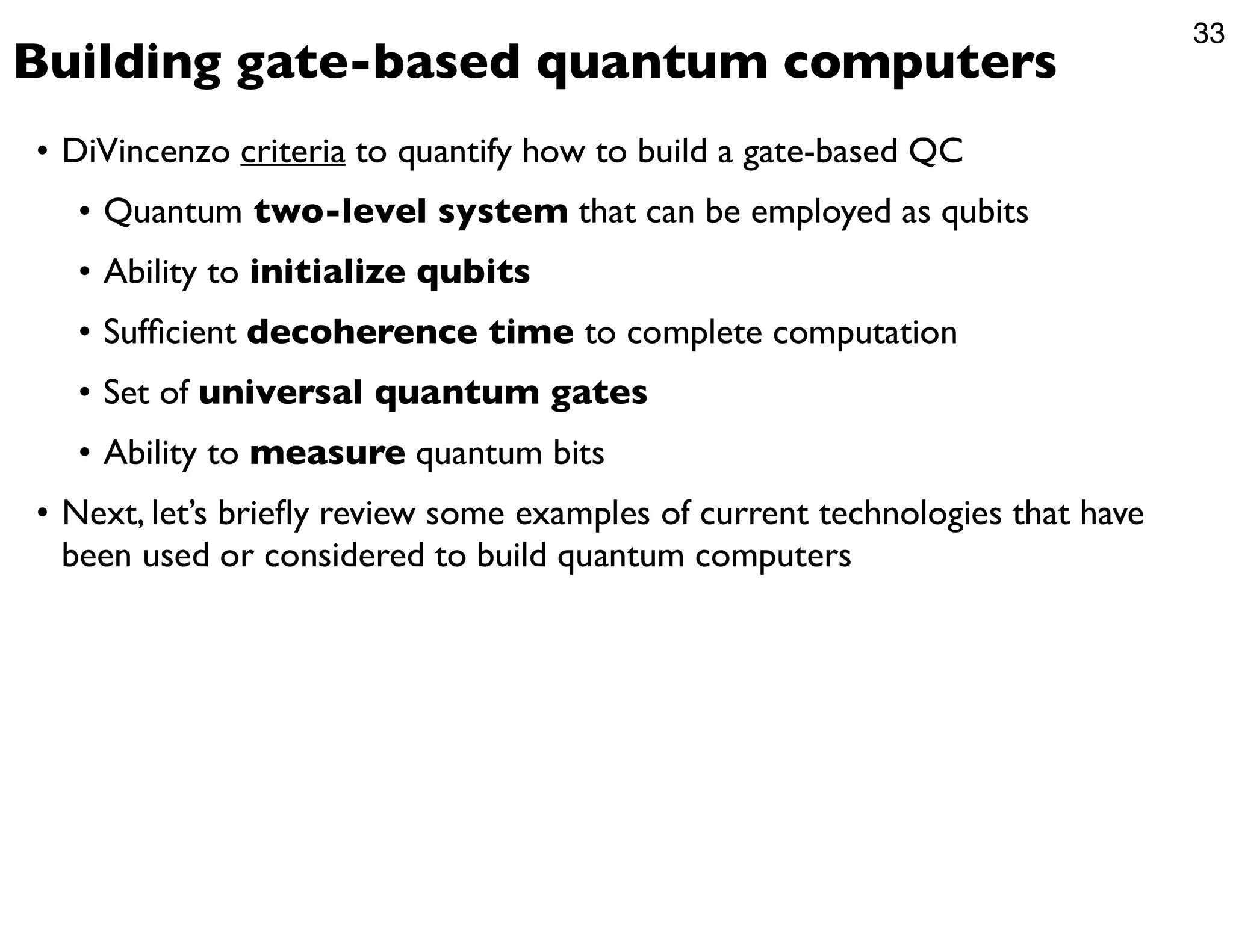 33

Building gate-based quantum computers

• DiVincenzo criteria to quantify how to build a gate-based QC

• Quantum two-level system that can be employed as qubits

• Ability to initialize qubits

• Sufficient decoherence time to complete computation

• Set of universal quantum gates

• Ability to measure quantum bits

• Next, let's briefly review some examples of current technologies that have been used or considered to build quantum computers